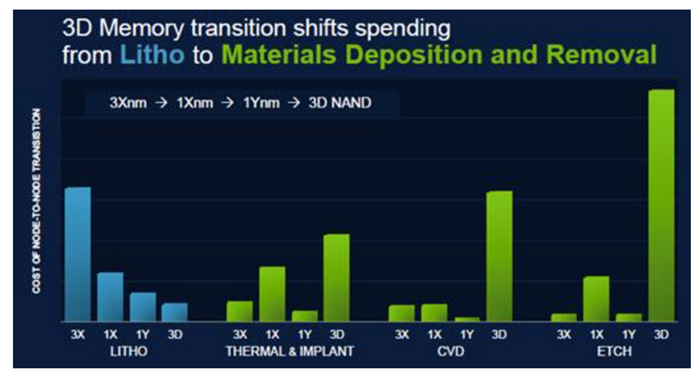 3D Memory transition shifts spending from Litho to Materials Deposition and Removal

3Xnm → 1Xnm → 1Ynm → 3D NAND

COST OF NODE-TO-NODE TRANSITION

3X 1X 1Y 3D
LITHO

3X 1X 1Y 3D
THERMAL & IMPLANT

3X 1X 1Y 3D
CVD

3X 1X 1Y 3D
ETCH